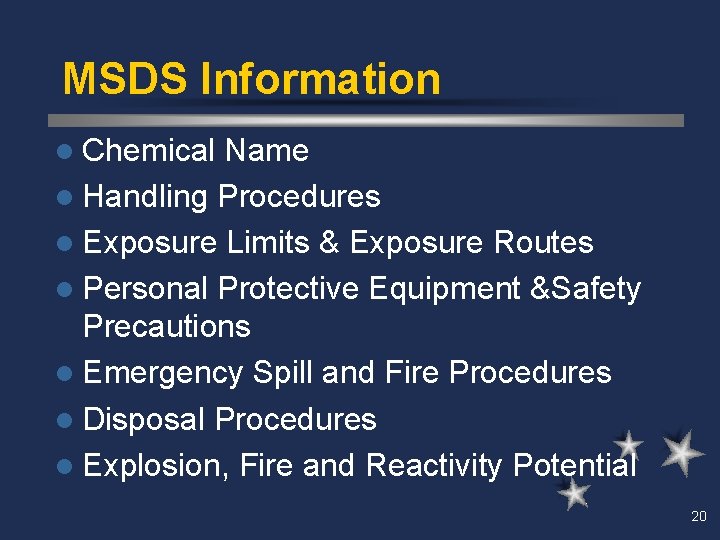 MSDS Information

- Chemical Name
- Handling Procedures
- Exposure Limits & Exposure Routes
- Personal Protective Equipment &Safety Precautions
- Emergency Spill and Fire Procedures
- Disposal Procedures
- Explosion, Fire and Reactivity Potential

20